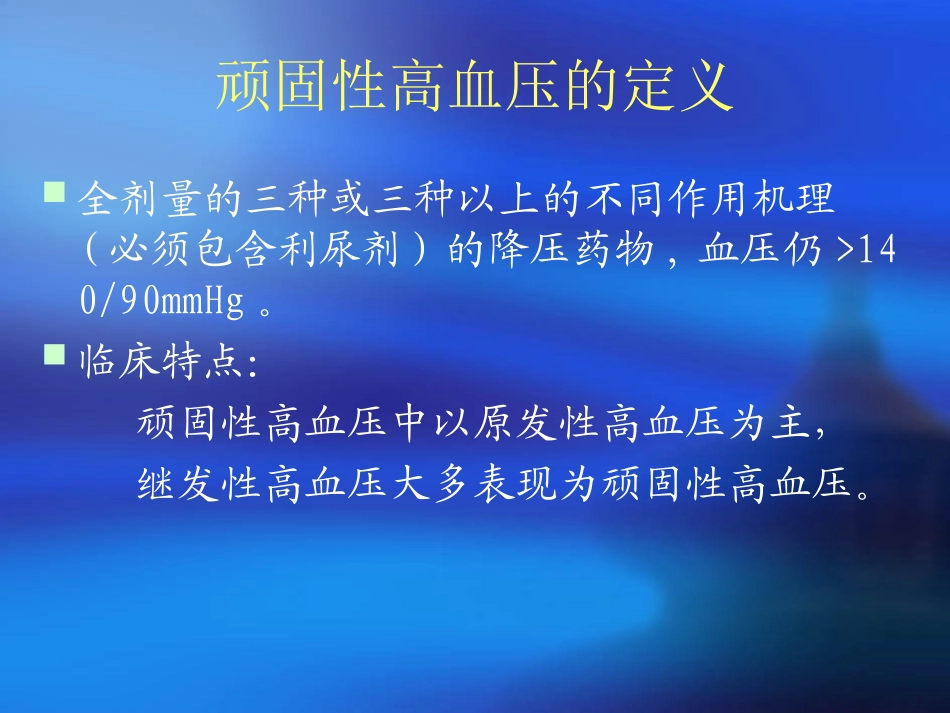 顽固性高血压的定义

全剂量的三种或三种以上的不同作用机理（必须包含利尿剂）的降压药物，血压仍 >140/90mmHg 。

临床特点:

顽固性高血压中以原发性高血压为主,

继发性高血压大多表现为顽固性高血压。